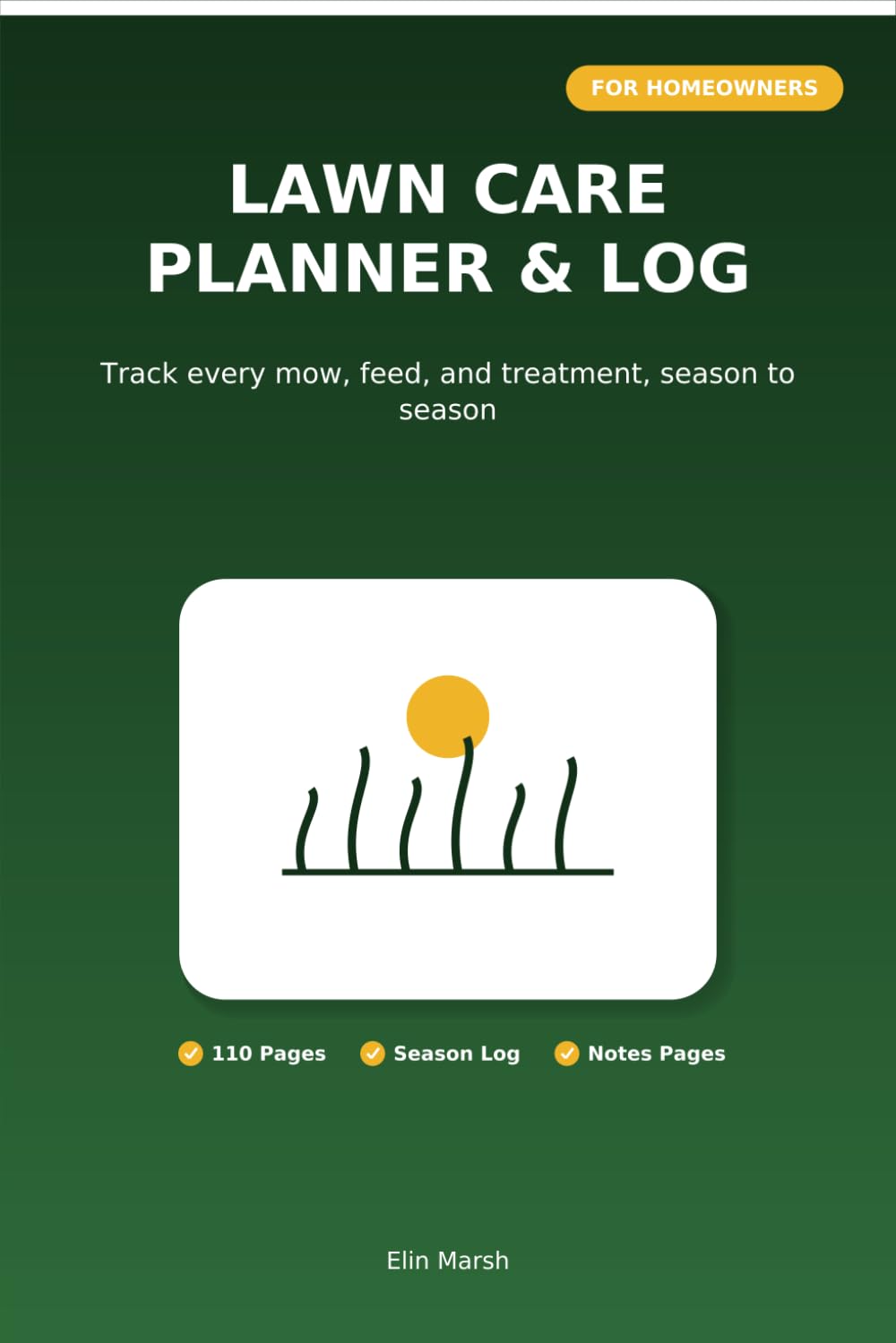 FOR HOMEOWNERS

LAWN CARE
PLANNER & LOG

Track every mow, feed, and treatment, season to season

110 Pages
Season Log
Notes Pages

Elin Marsh